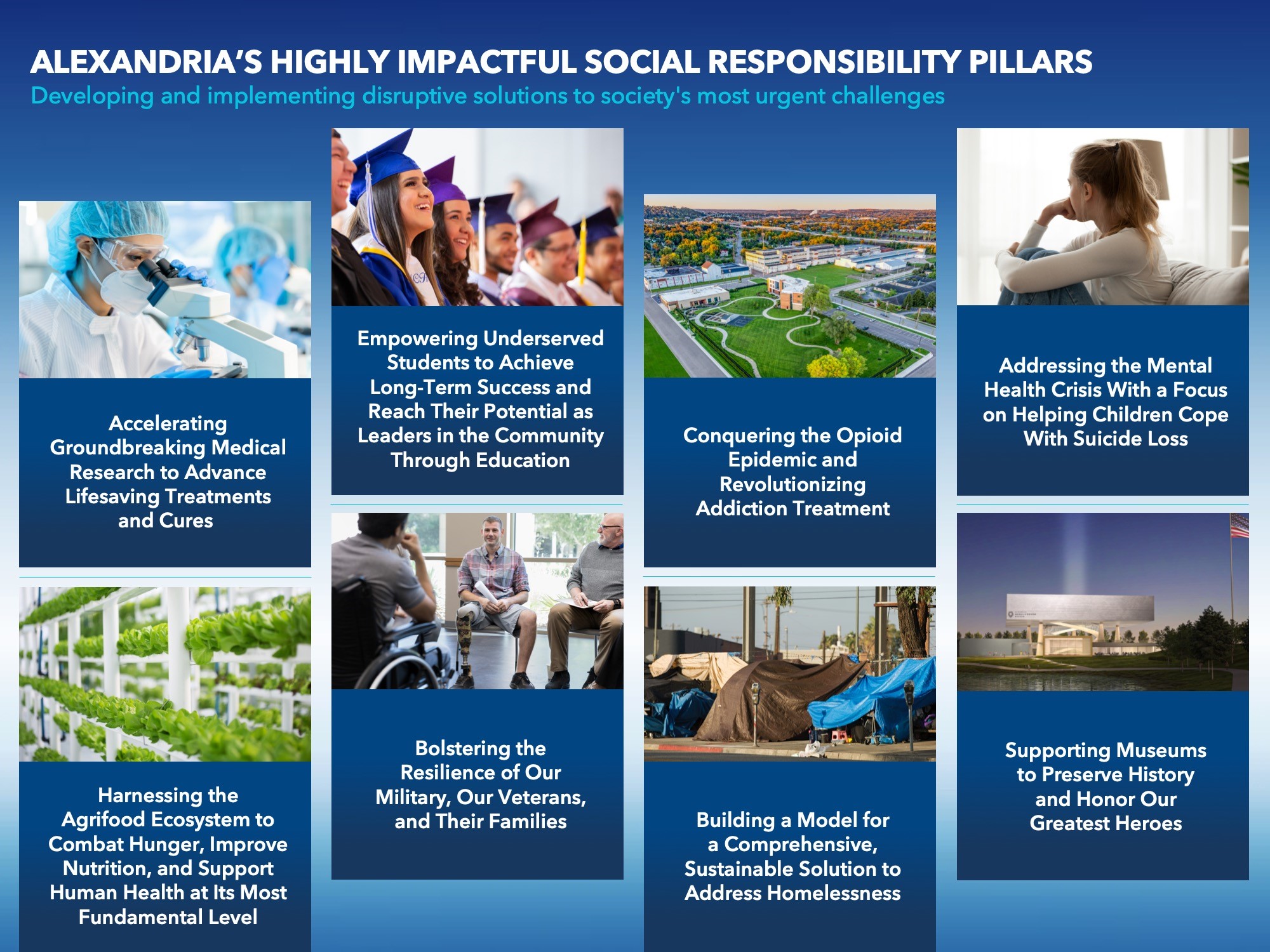 ALEXANDRIA'S HIGHLY IMPACTFUL SOCIAL RESPONSIBILITY PILLARS
Developing and implementing disruptive solutions to society's most urgent challenges

Accelerating Groundbreaking Medical Research to Advance Lifesaving Treatments and Cures

Harnessing the Agrifood Ecosystem to Combat Hunger, Improve Nutrition, and Support Human Health at Its Most Fundamental Level

Empowering Underserved Students to Achieve Long-Term Success and Reach Their Potential as Leaders in the Community Through Education

Bolstering the Resilience of Our Military, Our Veterans, and Their Families

Conquering the Opioid Epidemic and Revolutionizing Addiction Treatment

Building a Model for a Comprehensive, Sustainable Solution to Address Homelessness

Addressing the Mental Health Crisis With a Focus on Helping Children Cope With Suicide Loss

Supporting Museums to Preserve History and Honor Our Greatest Heroes